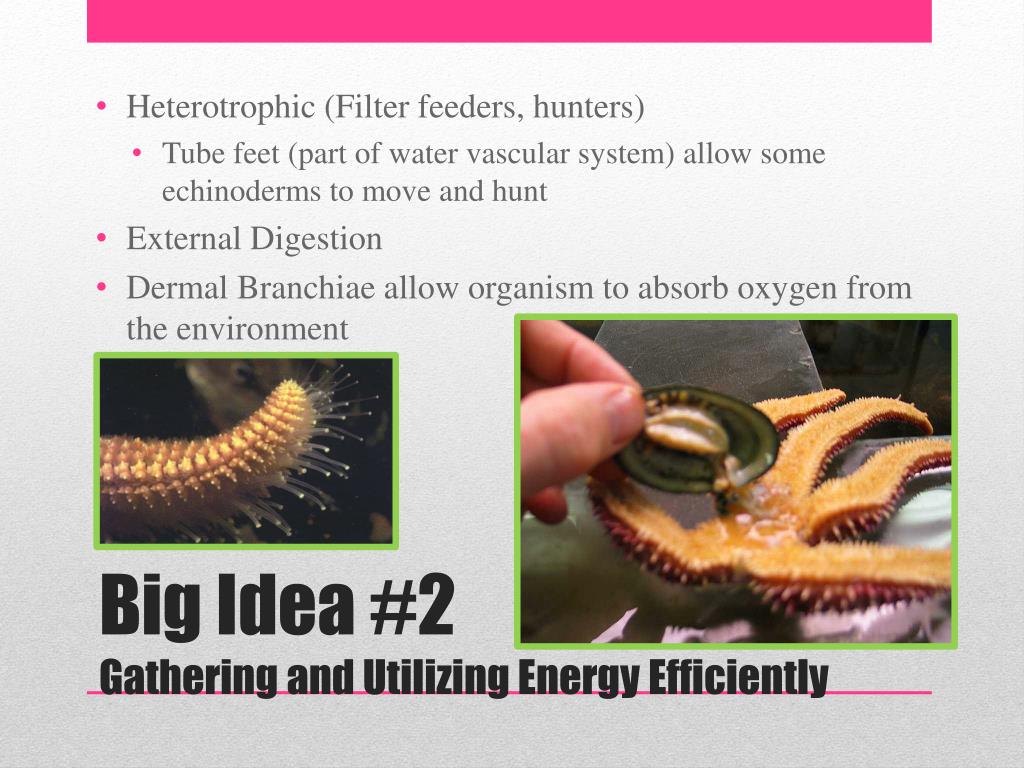 • Heterotrophic (Filter feeders, hunters)
  • Tube feet (part of water vascular system) allow some echinoderms to move and hunt
• External Digestion
• Dermal Branchiae allow organism to absorb oxygen from the environment

Big Idea #2
Gathering and Utilizing Energy Efficiently